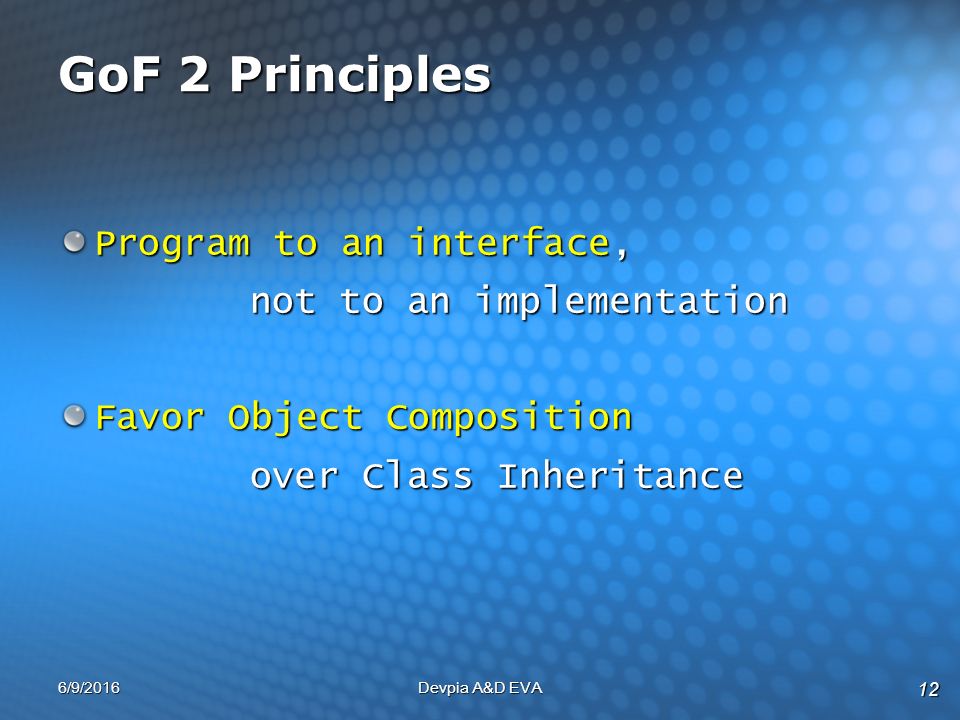 GoF 2 Principles

Program to an interface,
not to an implementation

Favor Object Composition
over Class Inheritance

6/9/2016

Devpia A&D EVA

12